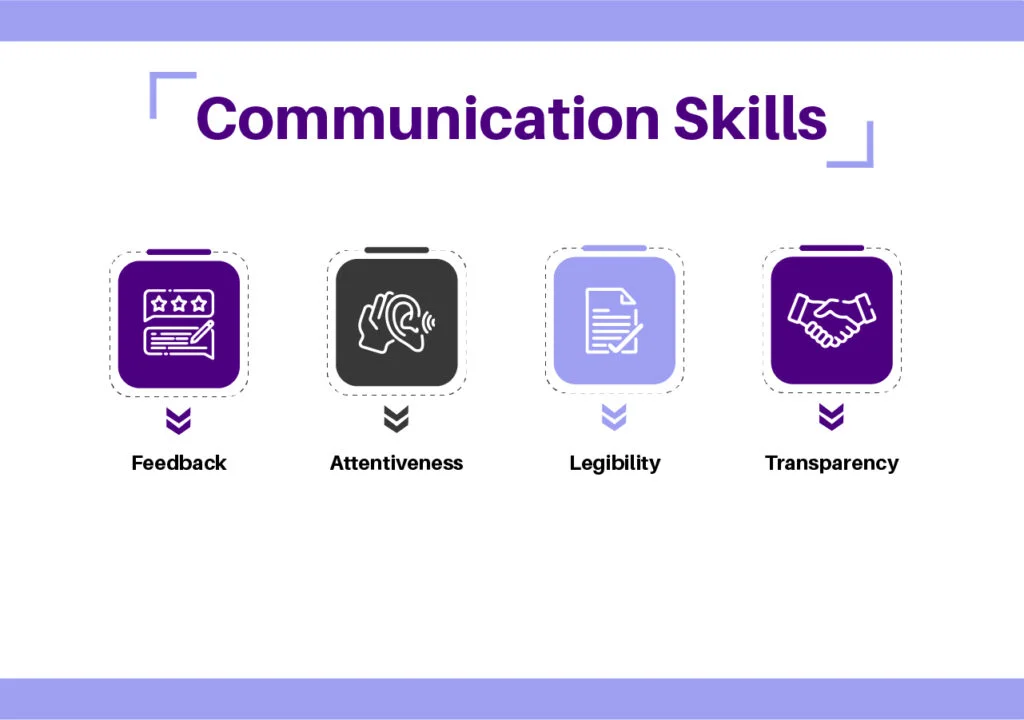 Communication Skills

Feedback

Attentiveness

Legibility

Transparency